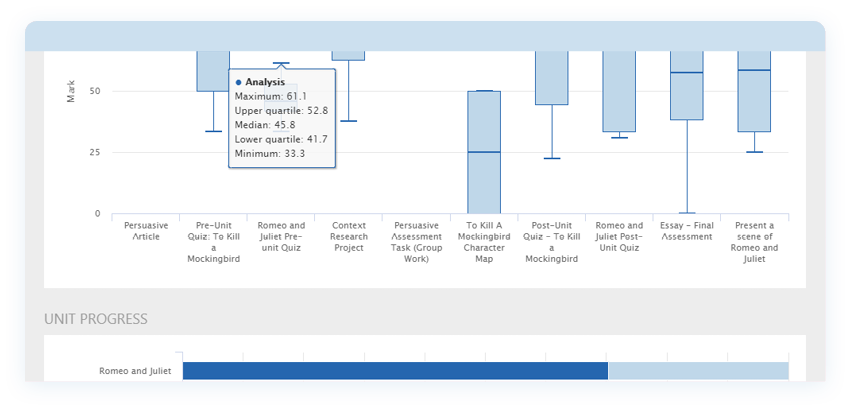 Mark

50

25

0

Analysis
Maximum: 61.1
Upper quartile: 52.8
Median: 45.8
Lower quartile: 41.7
Minimum: 33.3

Persuasive Article

Pre-Unit Quiz: To Kill a Mockingbird

Romeo and Juliet Pre-unit Quiz

Context Research Project

Persuasive Assessment Task (Group Work)

To Kill A Mockingbird Character Map

Post-Unit Quiz - To Kill a Mockingbird

Romeo and Juliet Post-Unit Quiz

Essay - Final Assessment

Present a scene of Romeo and Juliet

UNIT PROGRESS

Romeo and Juliet